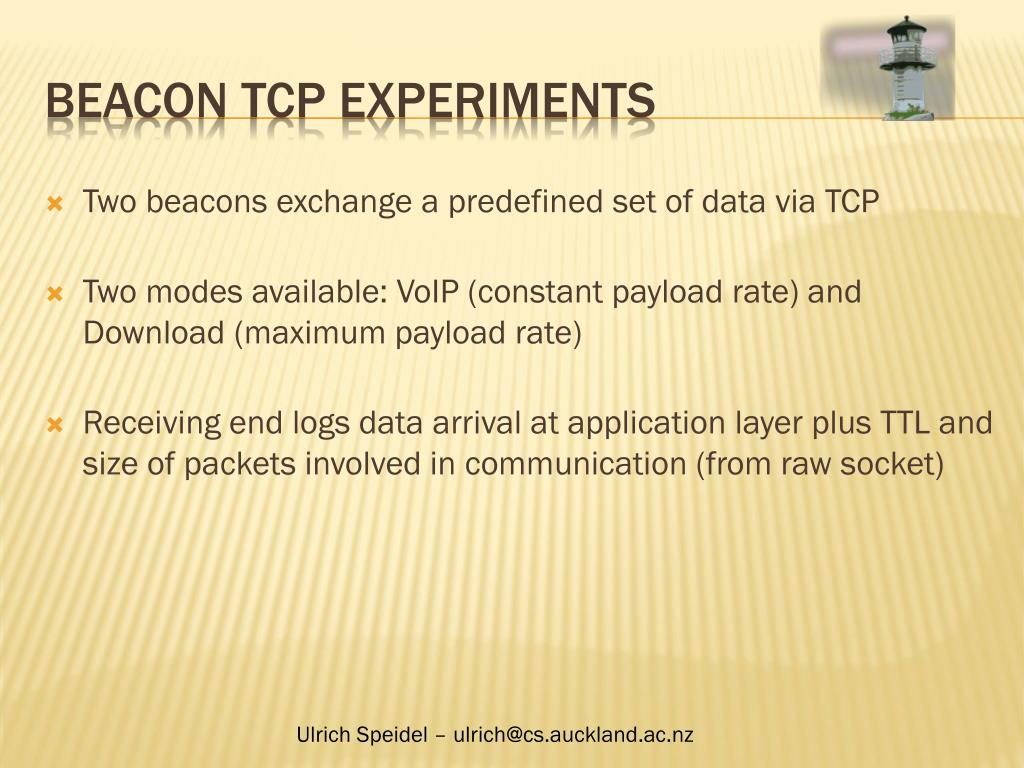 BEACON TCP EXPERIMENTS

Two beacons exchange a predefined set of data via TCP

Two modes available: VoIP (constant payload rate) and Download (maximum payload rate)

Receiving end logs data arrival at application layer plus TTL and size of packets involved in communication (from raw socket)

Ulrich Speidel – ulrich@cs.auckland.ac.nz